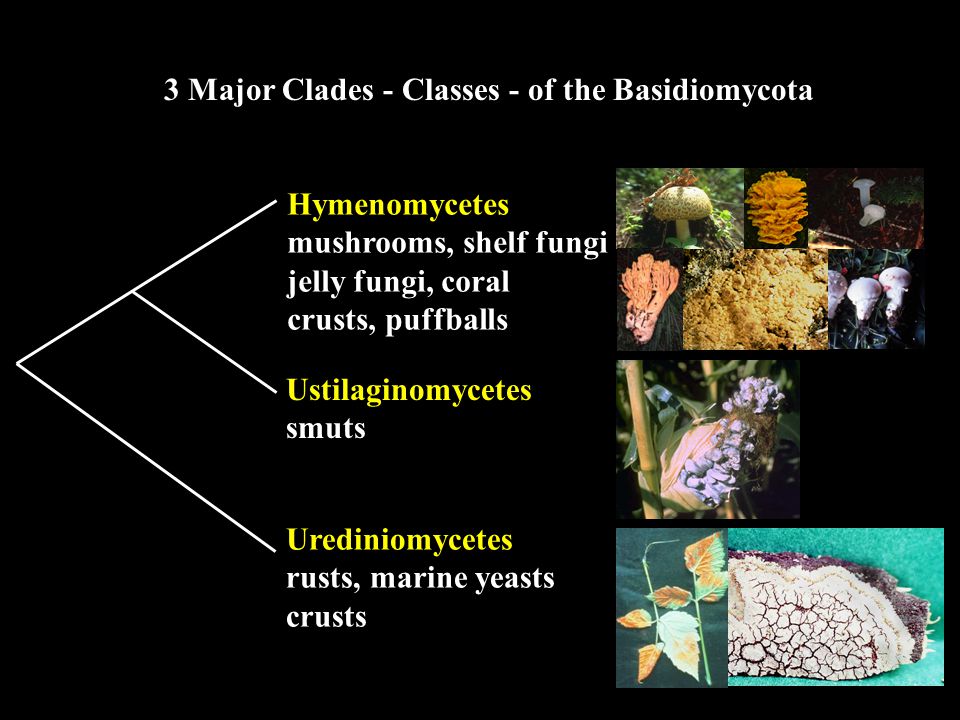 3 Major Clades - Classes - of the Basidiomycota

Hymenomycetes
mushrooms, shelf fungi
jelly fungi, coral
crusts, puffballs

Ustilaginomycetes
smuts

Urediniomycetes
rusts, marine yeasts
crusts